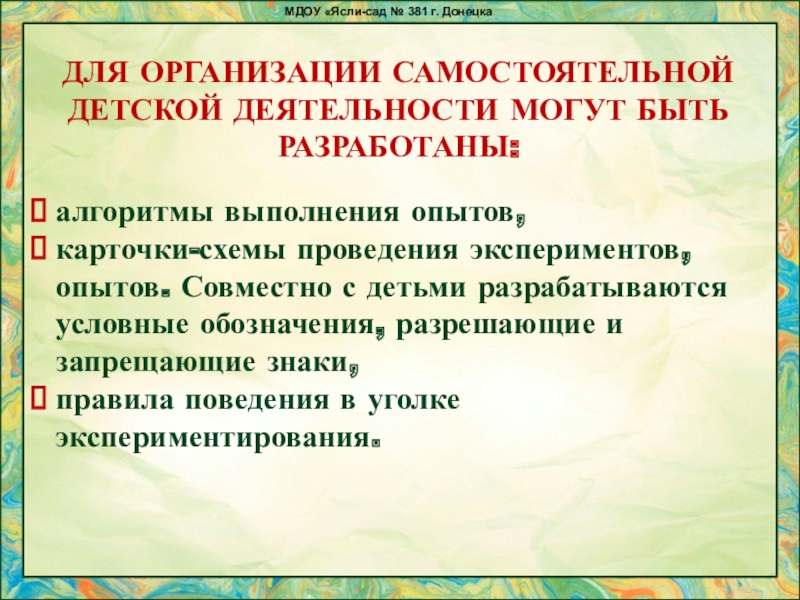 МДОУ «Ясли-сад № 381 г. Донецка

ДЛЯ ОРГАНИЗАЦИИ САМОСТОЯТЕЛЬНОЙ ДЕТСКОЙ ДЕЯТЕЛЬНОСТИ МОГУТ БЫТЬ РАЗРАБОТАНЫ:

алгоритмы выполнения опытов,
карточки-схемы проведения экспериментов, опытов. Совместно с детьми разрабатываются условные обозначения, разрешающие и запрещающие знаки,
правила поведения в уголке экспериментирования.